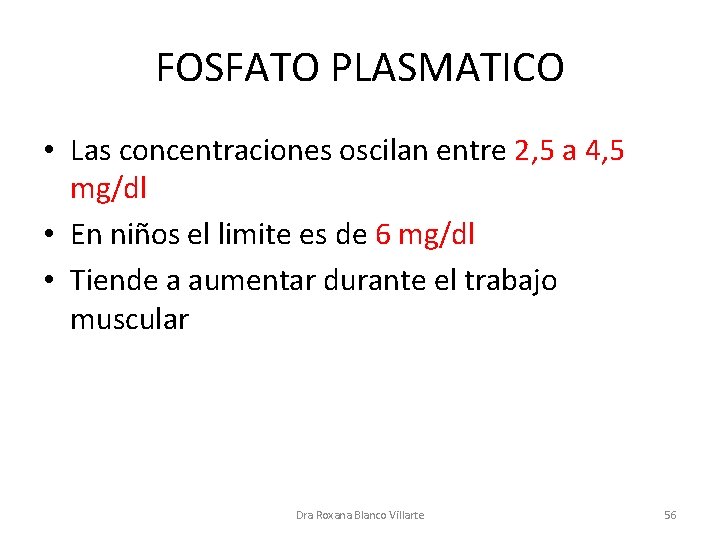 FOSFATO PLASMATICO

• Las concentraciones oscilan entre 2,5 a 4,5 mg/dl

• En niños el limite es de 6 mg/dl

• Tiende a aumentar durante el trabajo muscular

Dra Roxana Blanco Villarte

56